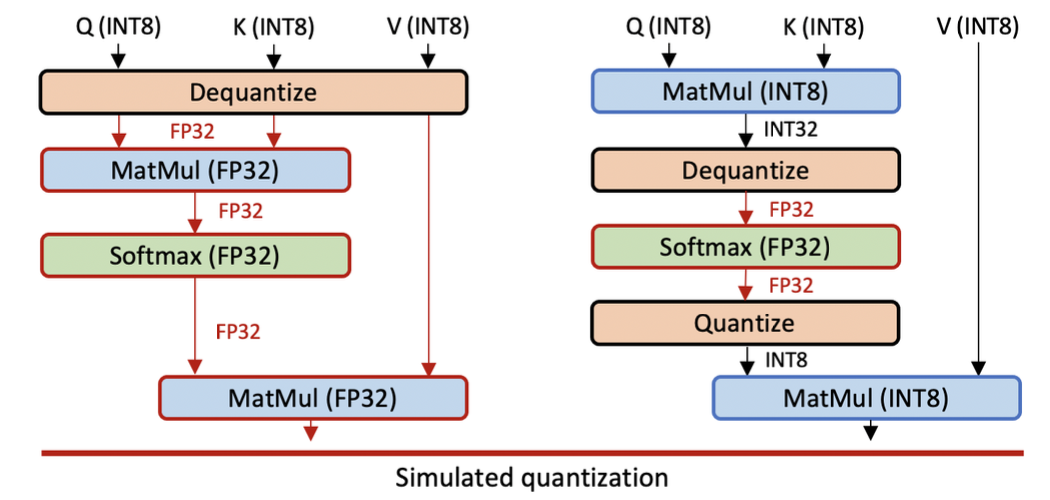 Q (INT8)
K (INT8)
V (INT8)
Dequantize
FP32
MatMul (FP32)
FP32
Softmax (FP32)
FP32
MatMul (FP32)

Q (INT8)
K (INT8)
V (INT8)
MatMul (INT8)
INT32
Dequantize
FP32
Softmax (FP32)
FP32
Quantize
INT8
MatMul (INT8)

Simulated quantization